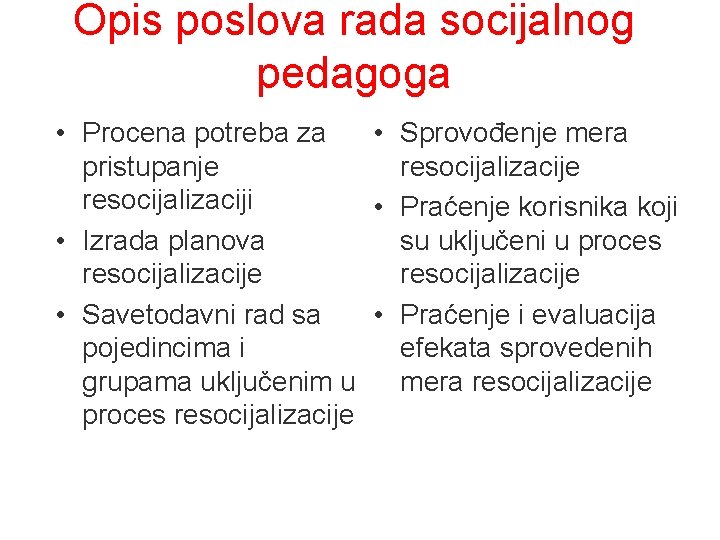 Opis poslova rada socijalnog pedagoga

• Procena potreba za pristupanje resocijalizaciji
• Izrada planova resocijalizacije
• Savetodavni rad sa pojedincima i grupama uključenim u proces resocijalizacije

• Sprovođenje mera resocijalizacije
• Praćenje korisnika koji su uključeni u proces resocijalizacije
• Praćenje i evaluacija efekata sprovedenih mera resocijalizacije